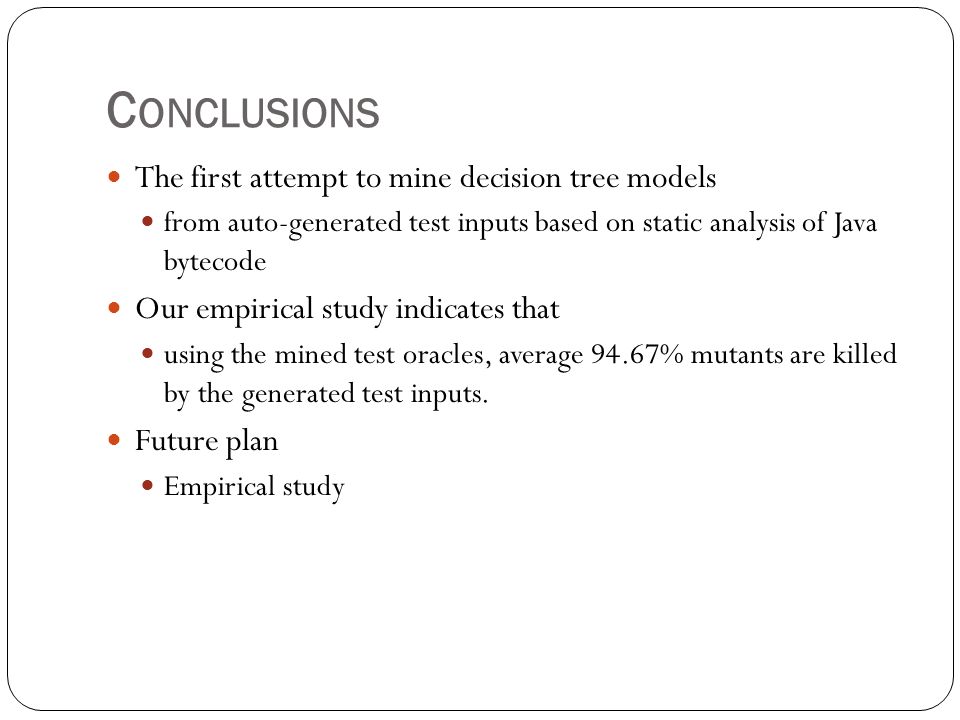 CONCLUSIONS

- The first attempt to mine decision tree models
  - from auto-generated test inputs based on static analysis of Java bytecode
- Our empirical study indicates that
  - using the mined test oracles, average 94.67% mutants are killed by the generated test inputs.
- Future plan
  - Empirical study